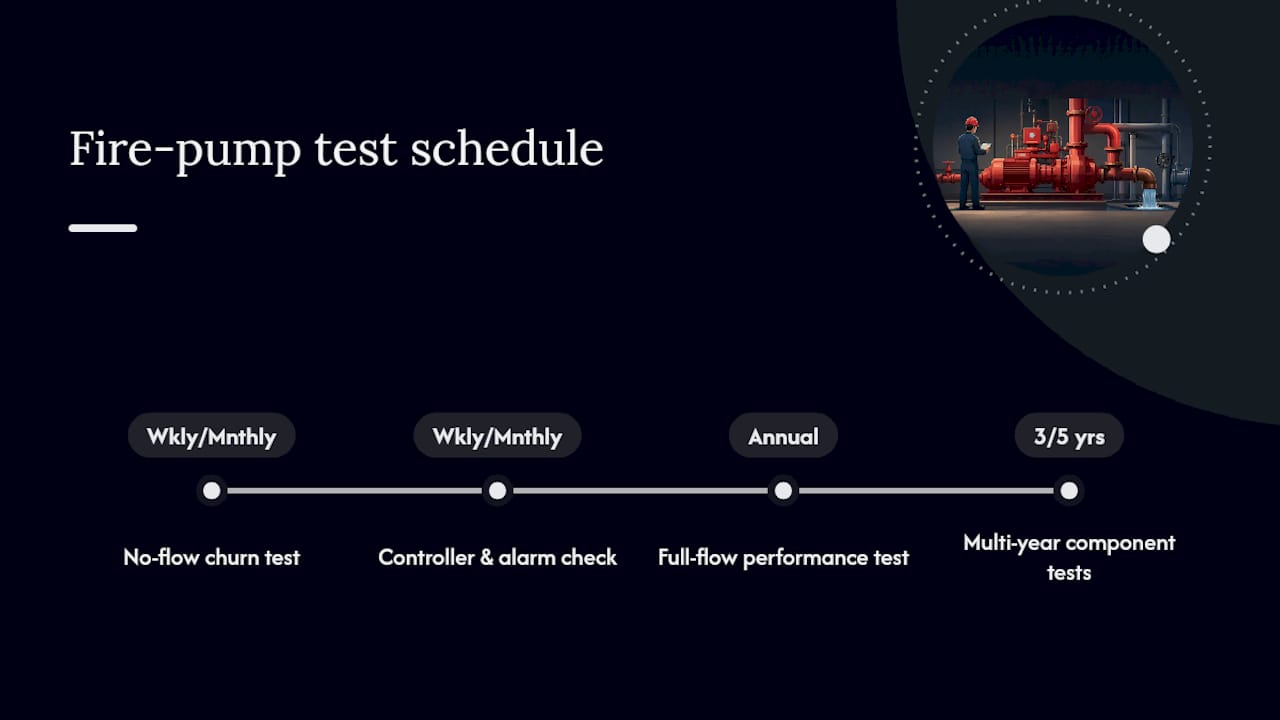 Fire-pump test schedule

Wkly/Mnthly
No-flow churn test

Wkly/Mnthly
Controller & alarm check

Annual
Full-flow performance test

3/5 yrs
Multi-year component tests